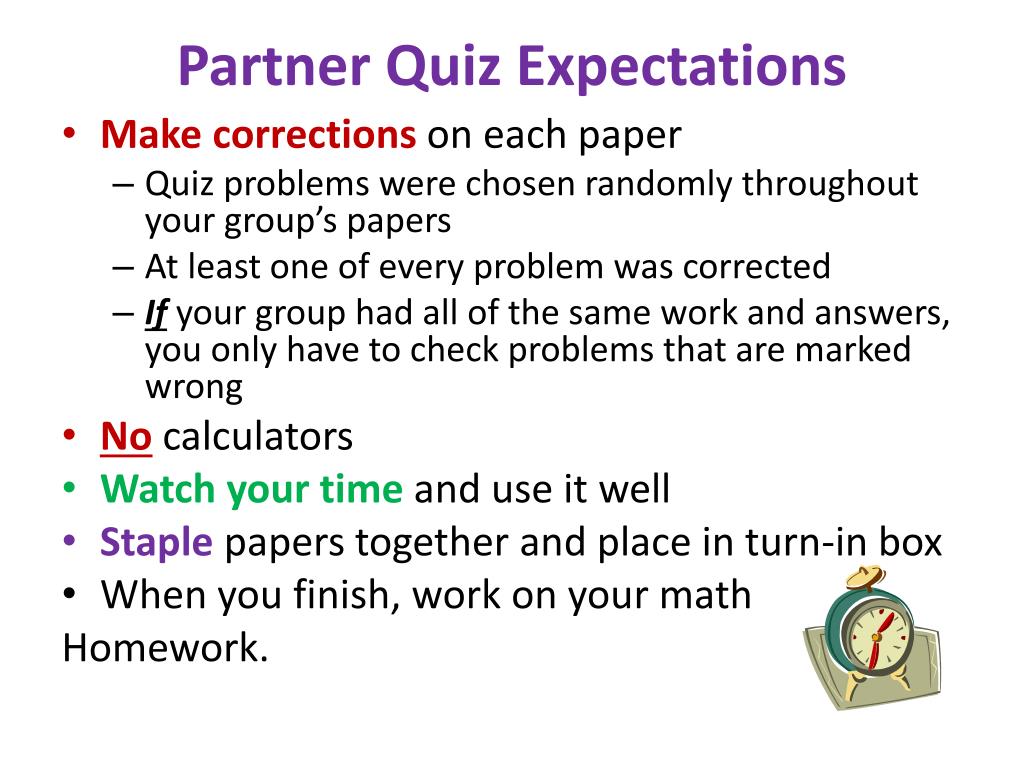 Partner Quiz Expectations

• Make corrections on each paper
– Quiz problems were chosen randomly throughout your group's papers
– At least one of every problem was corrected
– If your group had all of the same work and answers, you only have to check problems that are marked wrong

• No calculators
• Watch your time and use it well
• Staple papers together and place in turn-in box
• When you finish, work on your math Homework.